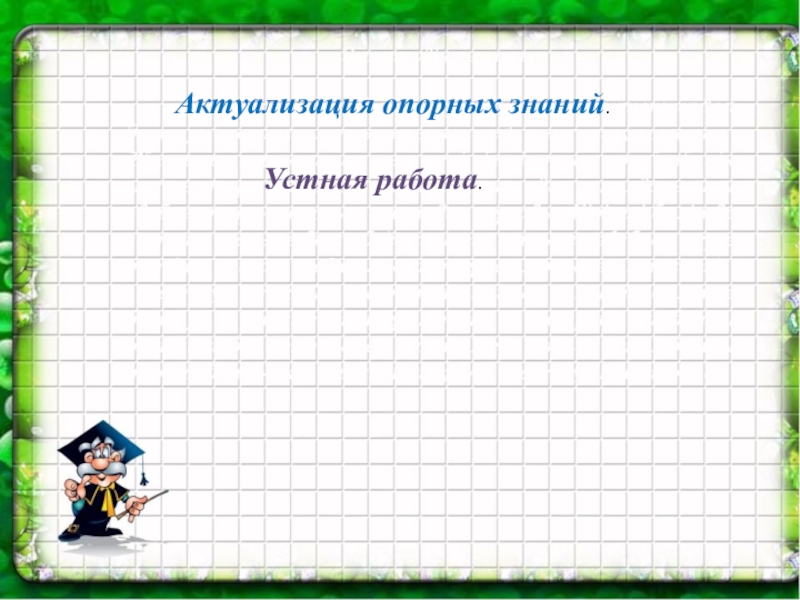 Актуализация опорных знаний.

Устная работа.